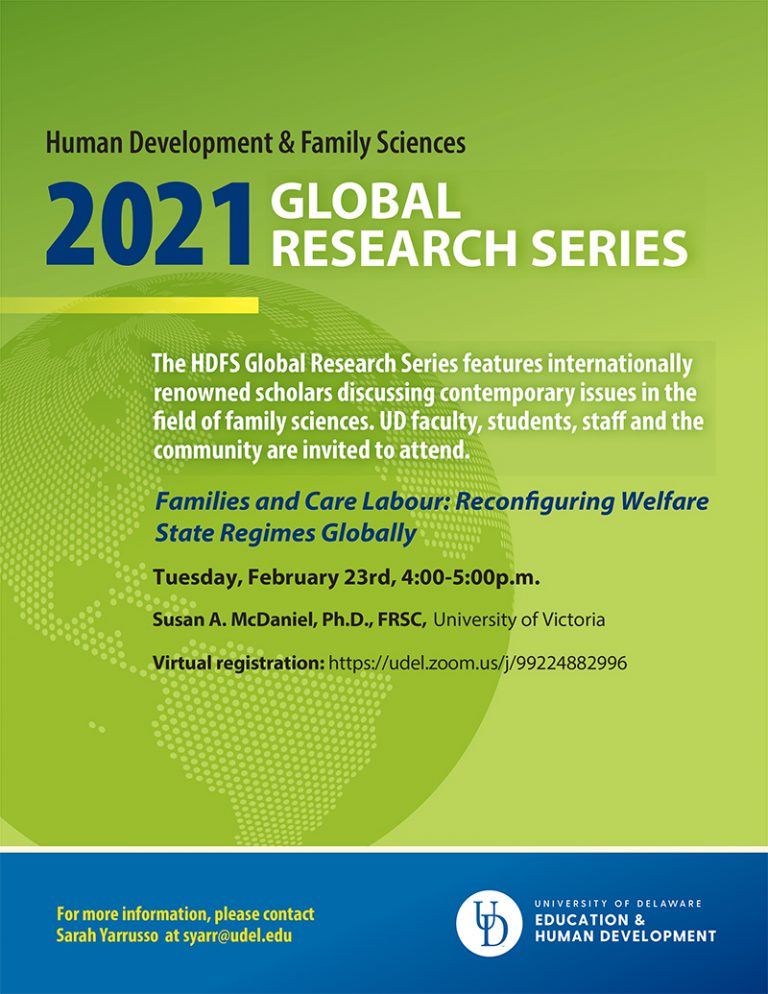 Human Development & Family Sciences

2021 GLOBAL RESEARCH SERIES

The HDFS Global Research Series features internationally renowned scholars discussing contemporary issues in the field of family sciences. UD faculty, students, staff and the community are invited to attend.

Families and Care Labour: Reconfiguring Welfare State Regimes Globally

Tuesday, February 23rd, 4:00-5:00p.m.

Susan A. McDaniel, Ph.D., FRSC, University of Victoria

Virtual registration: https://udel.zoom.us/j/99224882996

For more information, please contact Sarah Yarrusso at syarr@udel.edu

UD

UNIVERSITY OF DELAWARE
EDUCATION & HUMAN DEVELOPMENT